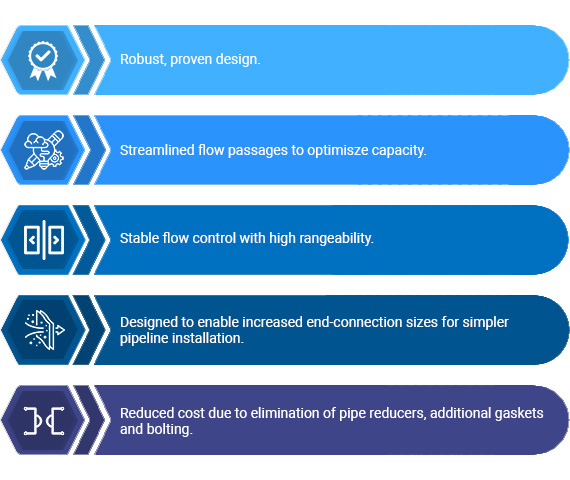 Robust, proven design.

Streamlined flow passages to optimisze capacity.

Stable flow control with high rangeability.

Designed to enable increased end-connection sizes for simpler pipeline installation.

Reduced cost due to elimination of pipe reducers, additional gaskets and bolting.